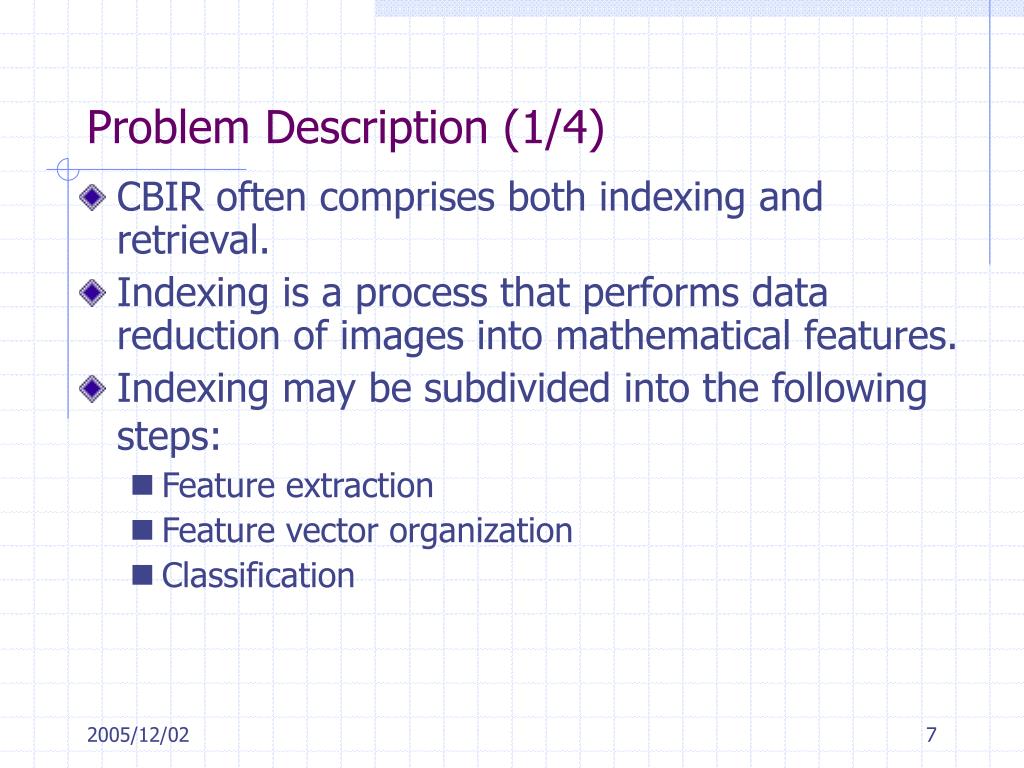 Problem Description (1/4)

CBIR often comprises both indexing and retrieval.

Indexing is a process that performs data reduction of images into mathematical features.

Indexing may be subdivided into the following steps:

Feature extraction

Feature vector organization

Classification

2005/12/02

7